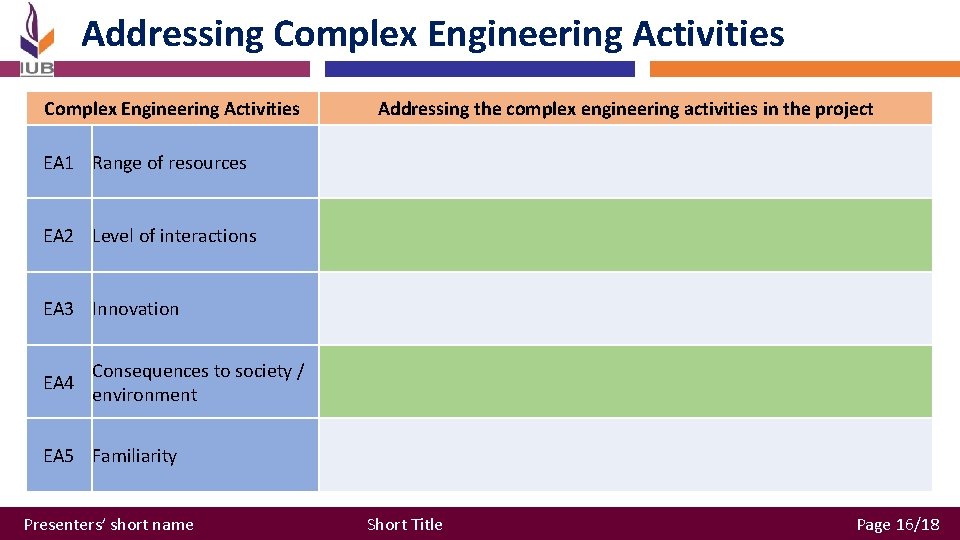 IUB

Addressing Complex Engineering Activities

| Complex Engineering Activities | | Addressing the complex engineering activities in the project |
|---|---|---|
| EA1 | Range of resources | |
| EA2 | Level of interactions | |
| EA3 | Innovation | |
| EA4 | Consequences to society / environment | |
| EA5 | Familiarity | |

Presenters' short name

Short Title

Page 16/18